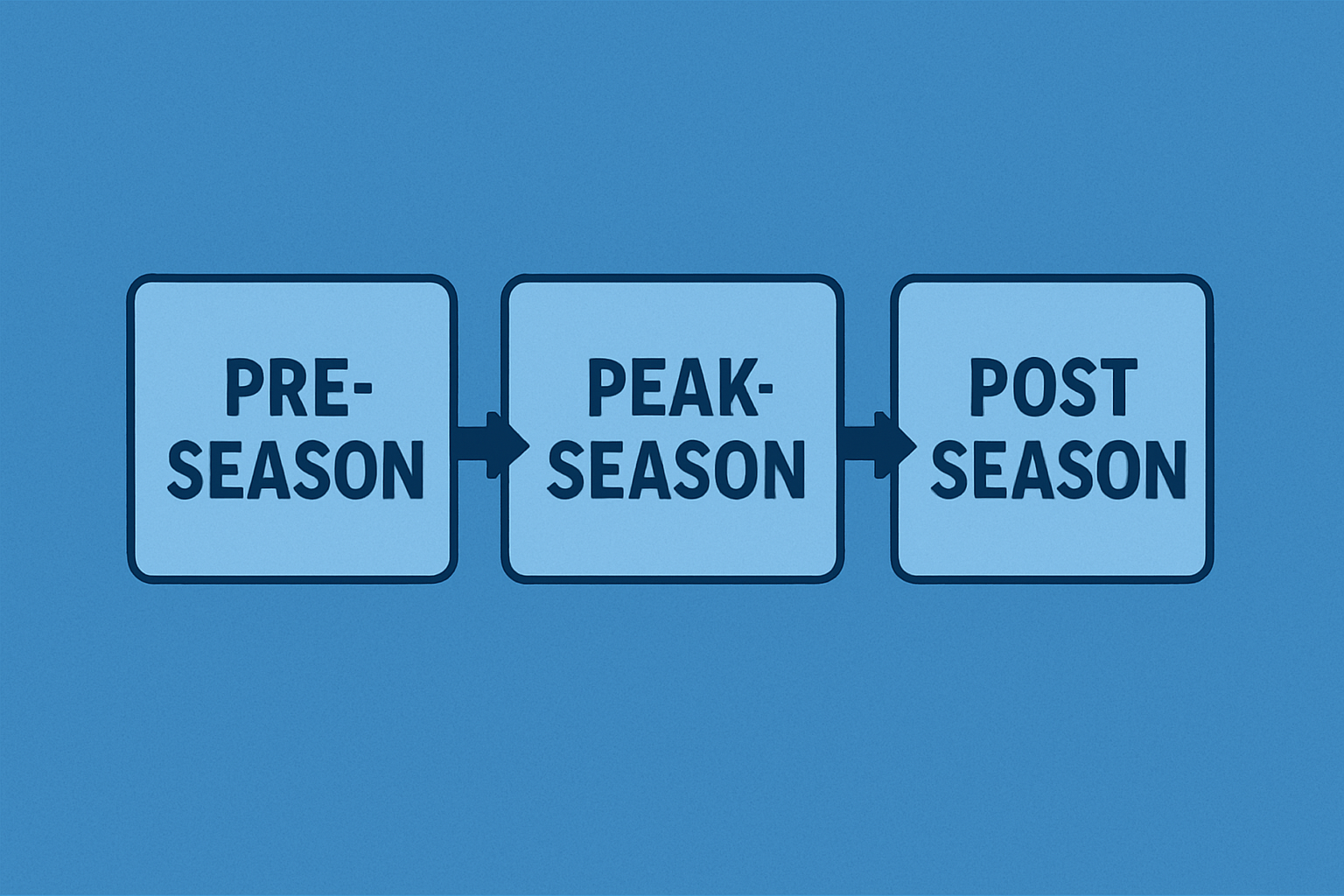 PRE-SEASON

PEAK-SEASON

POST SEASON